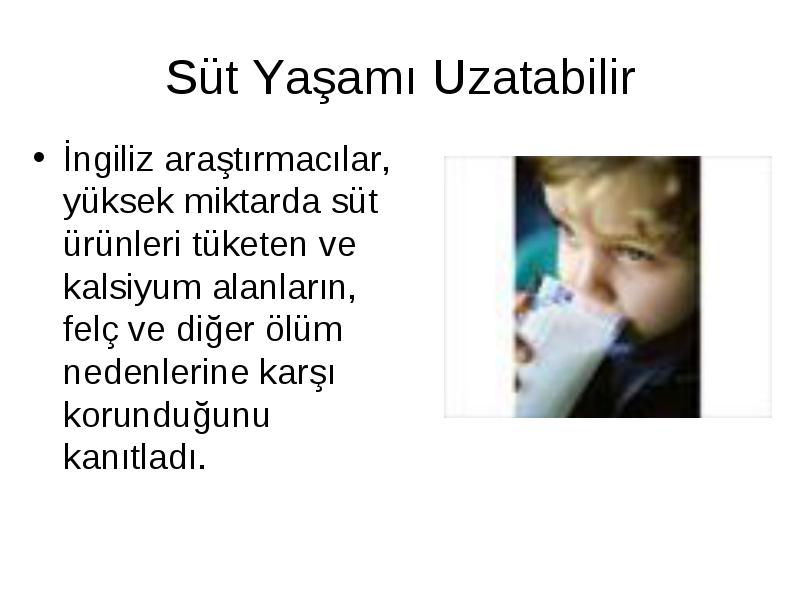 Süt Yaşamı Uzatabilir

• İngiliz araştırmacılar, yüksek miktarda süt ürünleri tüketen ve kalsiyum alanların, felç ve diğer ölüm nedenlerine karşı korunduğunu kanıtladı.